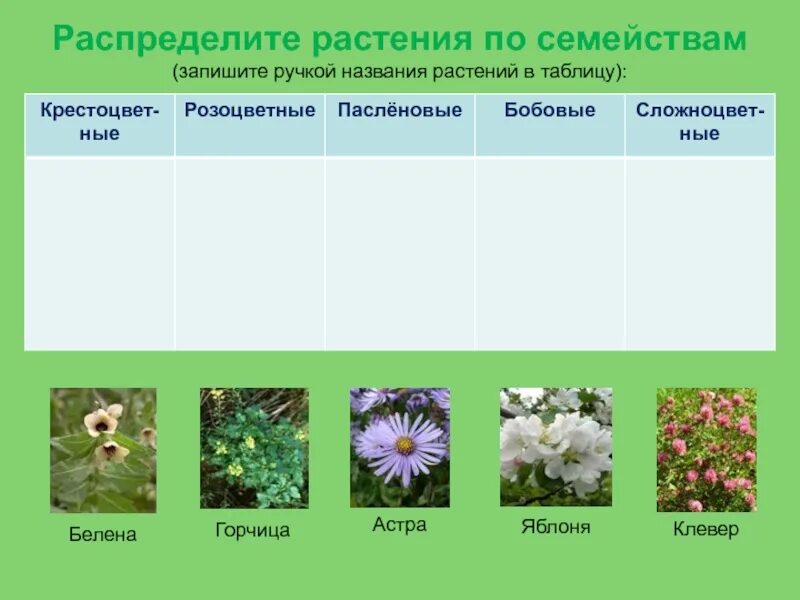 Распределите растения по семействам
(запишите ручкой названия растений в таблицу):

| Крестоцветные | Розоцветные | Паслёновые | Бобовые | Сложноцветные |
|---|---|---|---|---|
| | | | | |

Белена

Горчица

Астра

Яблоня

Клевер